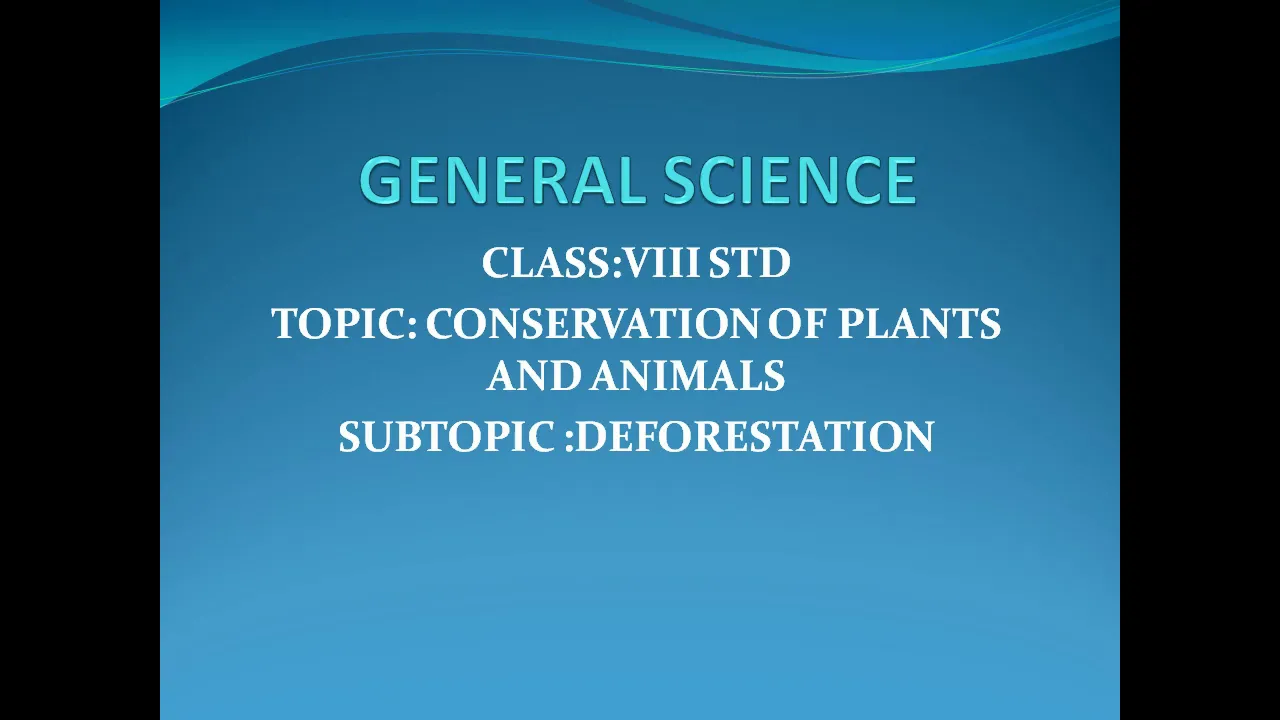 GENERAL SCIENCE

CLASS:VIII STD

TOPIC: CONSERVATION OF PLANTS AND ANIMALS

SUBTOPIC :DEFORESTATION